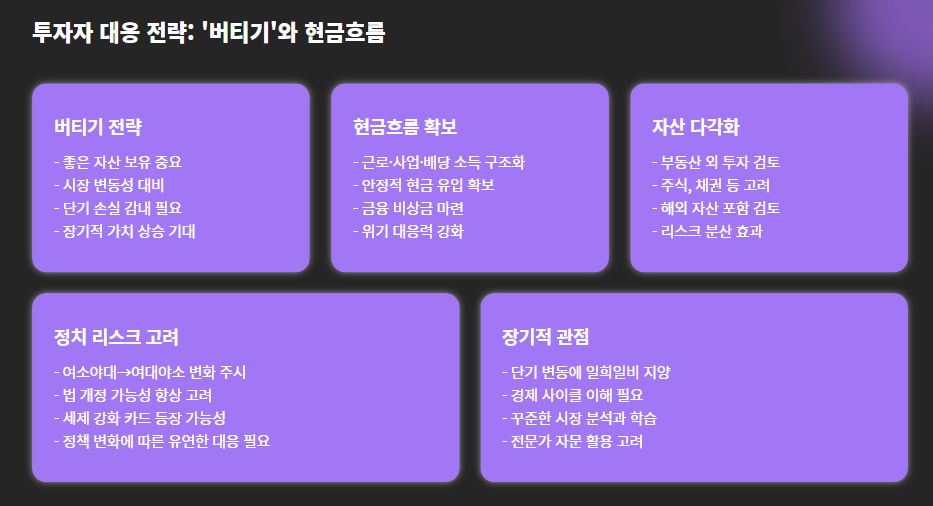 투자자 대응 전략: '버티기'와 현금흐름

버티기 전략

- 좋은 자산 보유 중요
- 시장 변동성 대비
- 단기 손실 감내 필요
- 장기적 가치 상승 기대

현금흐름 확보

- 근로·사업·배당 소득 구조화
- 안정적 현금 유입 확보
- 금융 비상금 마련
- 위기 대응력 강화

자산 다각화

- 부동산 외 투자 검토
- 주식, 채권 등 고려
- 해외 자산 포함 검토
- 리스크 분산 효과

정치 리스크 고려

- 여소야대→여대야소 변화 주시
- 법 개정 가능성 항상 고려
- 세제 강화 카드 등장 가능성
- 정책 변화에 따른 유연한 대응 필요

장기적 관점

- 단기 변동에 일희일비 지양
- 경제 사이클 이해 필요
- 꾸준한 시장 분석과 학습
- 전문가 자문 활용 고려